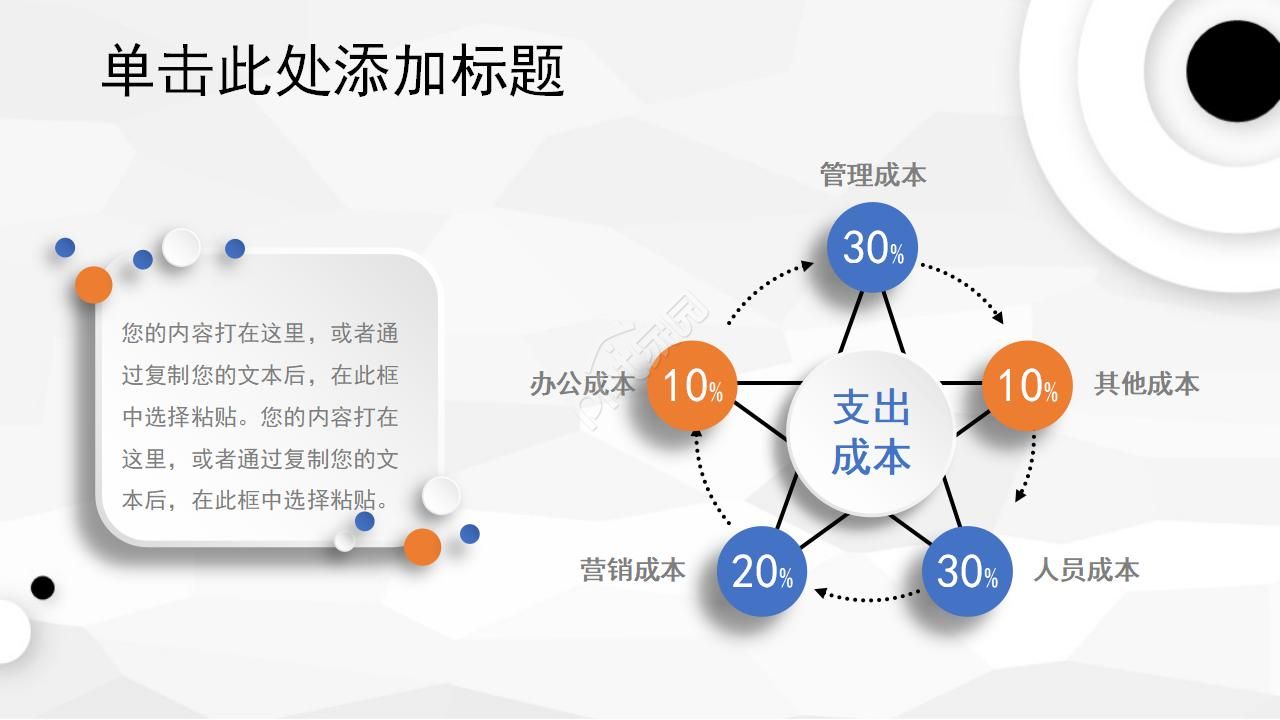 单击此处添加标题

您的内容打在这里，或者通过复制您的文本后，在此框中选择粘贴。您的内容打在这里，或者通过复制您的文本后，在此框中选择粘贴。

管理成本
30%

办公成本
10%

支出成本

10%
其他成本

营销成本
20%

30%
人员成本